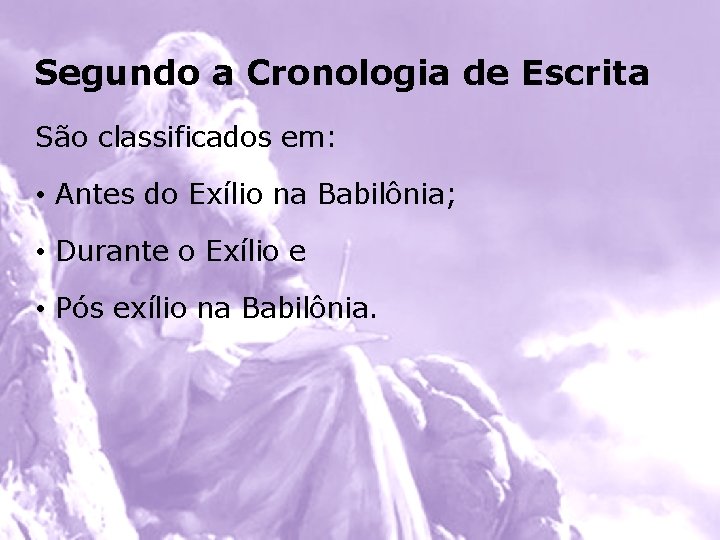 Segundo a Cronologia de Escrita

São classificados em:

• Antes do Exílio na Babilônia;

• Durante o Exílio e

• Pós exílio na Babilônia.